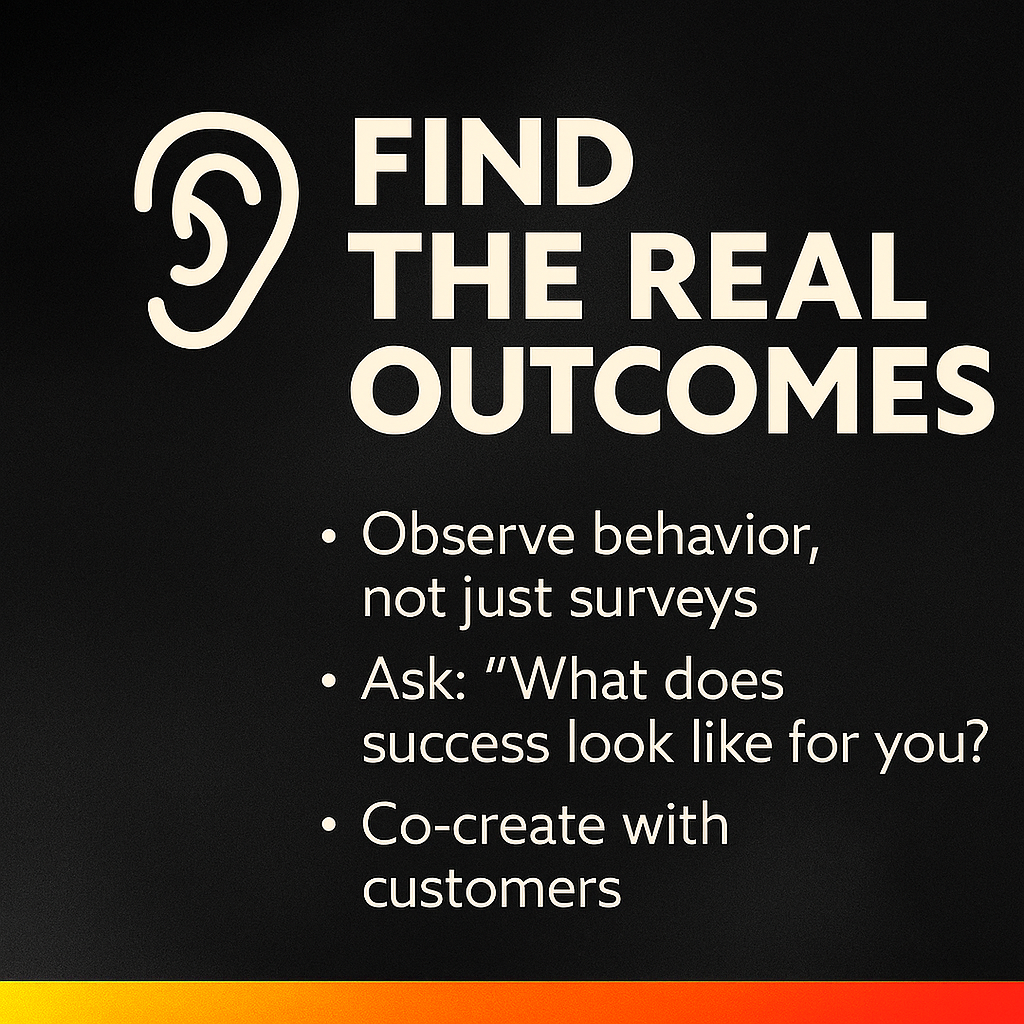 FIND THE REAL OUTCOMES

• Observe behavior, not just surveys
• Ask: "What does success look like for you?
• Co-create with customers